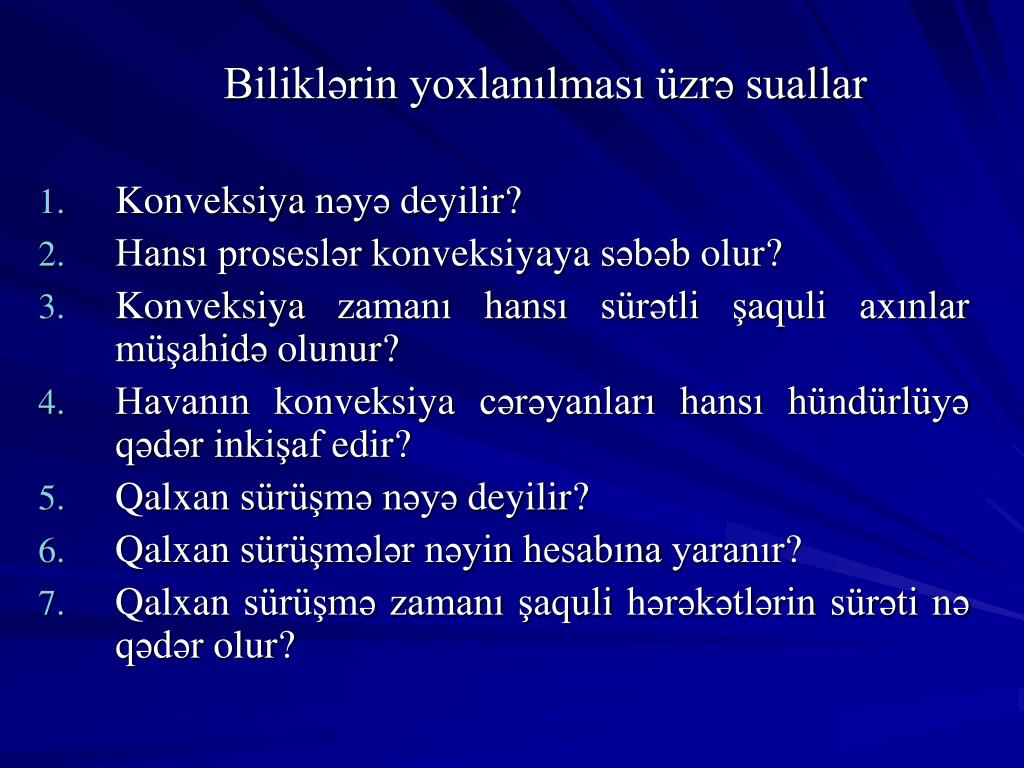 Biliklərin yoxlanılması üzrə suallar

1. Konveksiya nəyə deyilir?
2. Hansı proseslər konveksiyaya səbəb olur?
3. Konveksiya zamanı hansı sürətli şaquli axınlar müşahidə olunur?
4. Havanın konveksiya cərəyanları hansı hündürlüyə qədər inkişaf edir?
5. Qalxan sürüşmə nəyə deyilir?
6. Qalxan sürüşmələr nəyin hesabına yaranır?
7. Qalxan sürüşmə zamanı şaquli hərəkətlərin sürəti nə qədər olur?